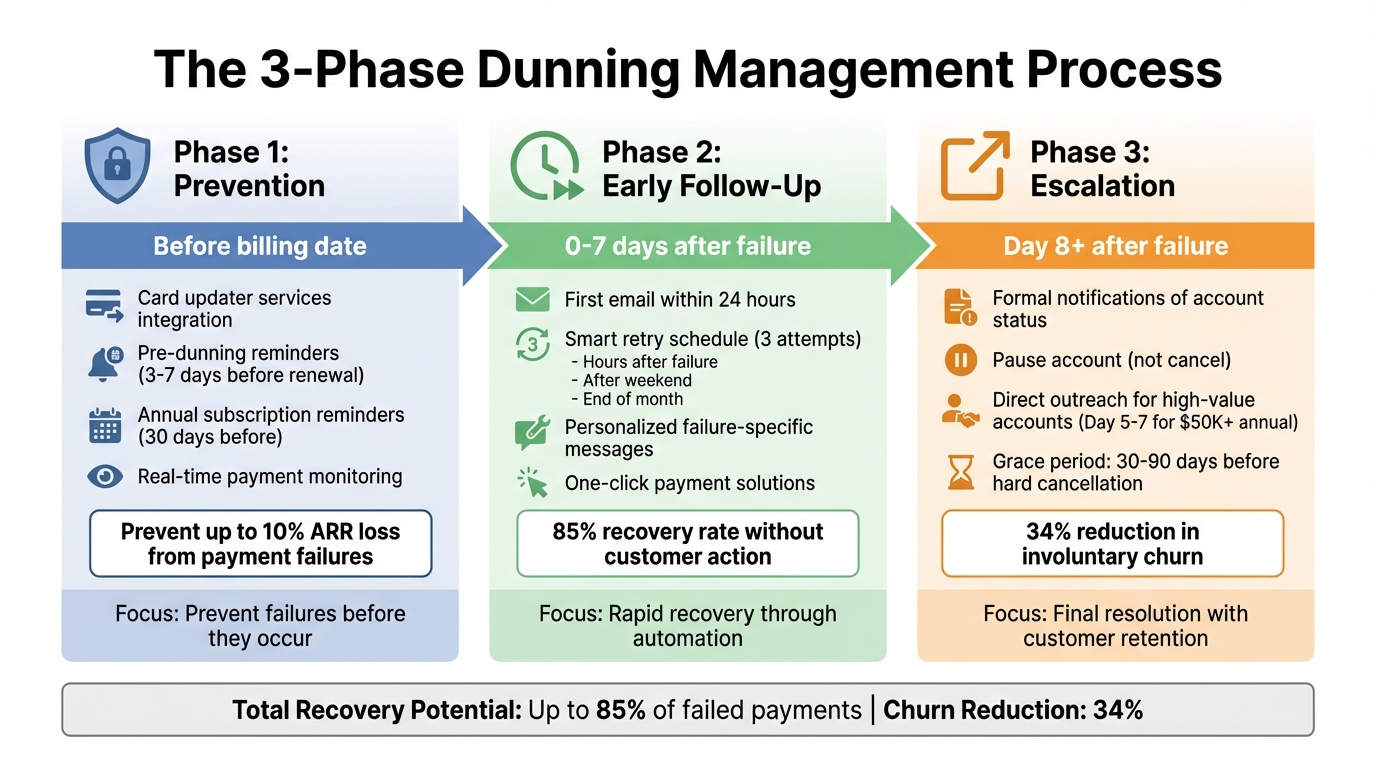 The 3-Phase Dunning Management Process

Phase 1:
Prevention

Before billing date

Card updater services integration

Pre-dunning reminders (3-7 days before renewal)

Annual subscription reminders (30 days before)

Real-time payment monitoring

Prevent up to 10% ARR loss from payment failures

Focus: Prevent failures before they occur

Phase 2:
Early Follow-Up

0-7 days after failure

First email within 24 hours

3

Smart retry schedule (3 attempts)
- Hours after failure
- After weekend
- End of month

Personalized failure-specific messages

One-click payment solutions

85% recovery rate without customer action

Focus: Rapid recovery through automation

Phase 3:
Escalation

Day 8+ after failure

Formal notifications of account status

Pause account (not cancel)

Direct outreach for high-value accounts (Day 5-7 for $50K+ annual)

Grace period: 30-90 days before hard cancellation

34% reduction in involuntary churn

Focus: Final resolution with customer retention

Total Recovery Potential: Up to 85% of failed payments | Churn Reduction: 34%